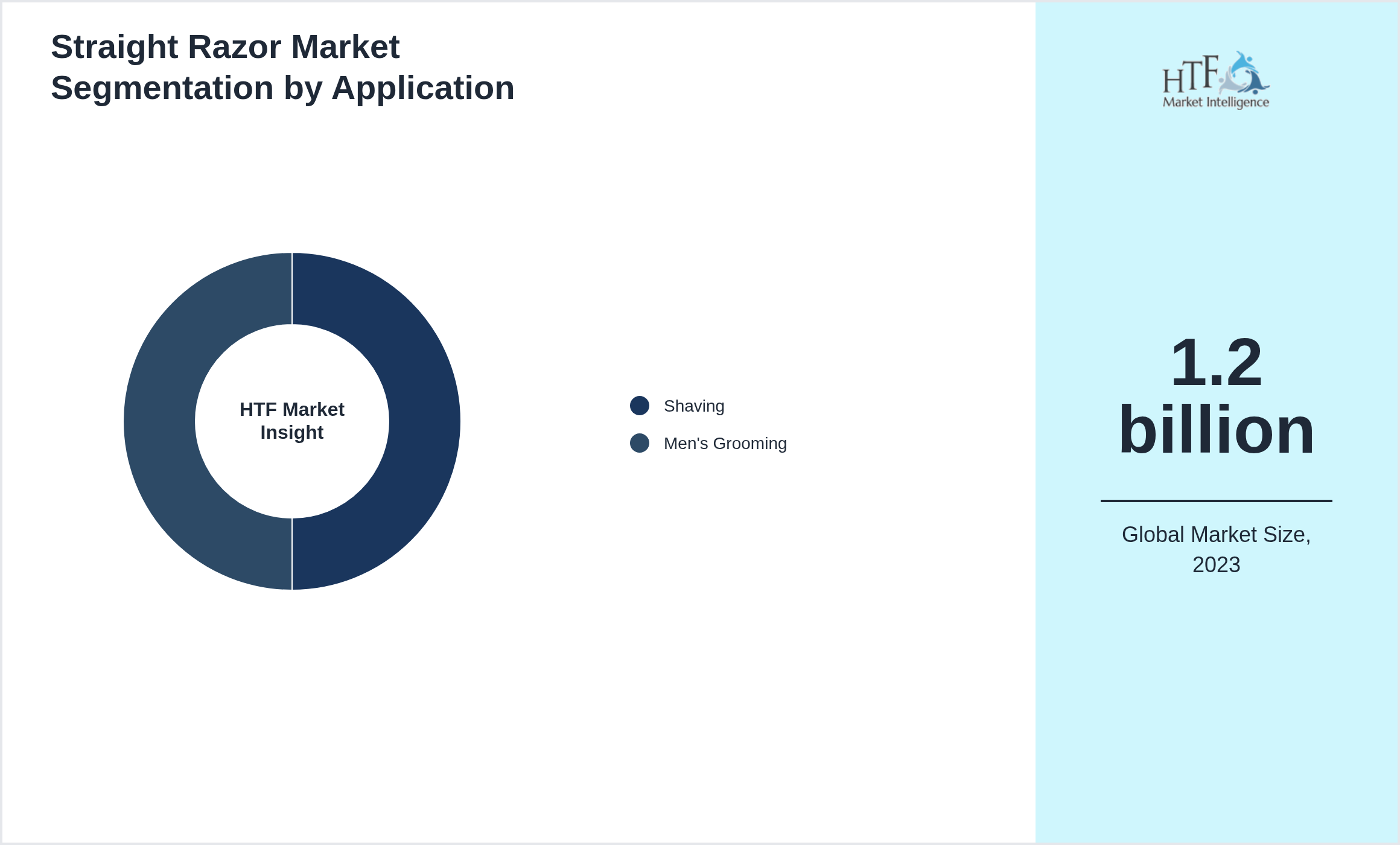 Straight Razor Market Segmentation by Application

HTF Market Insight

Shaving

Men's Grooming

HTF Market Intelligence

1.2 billion

Global Market Size, 2023